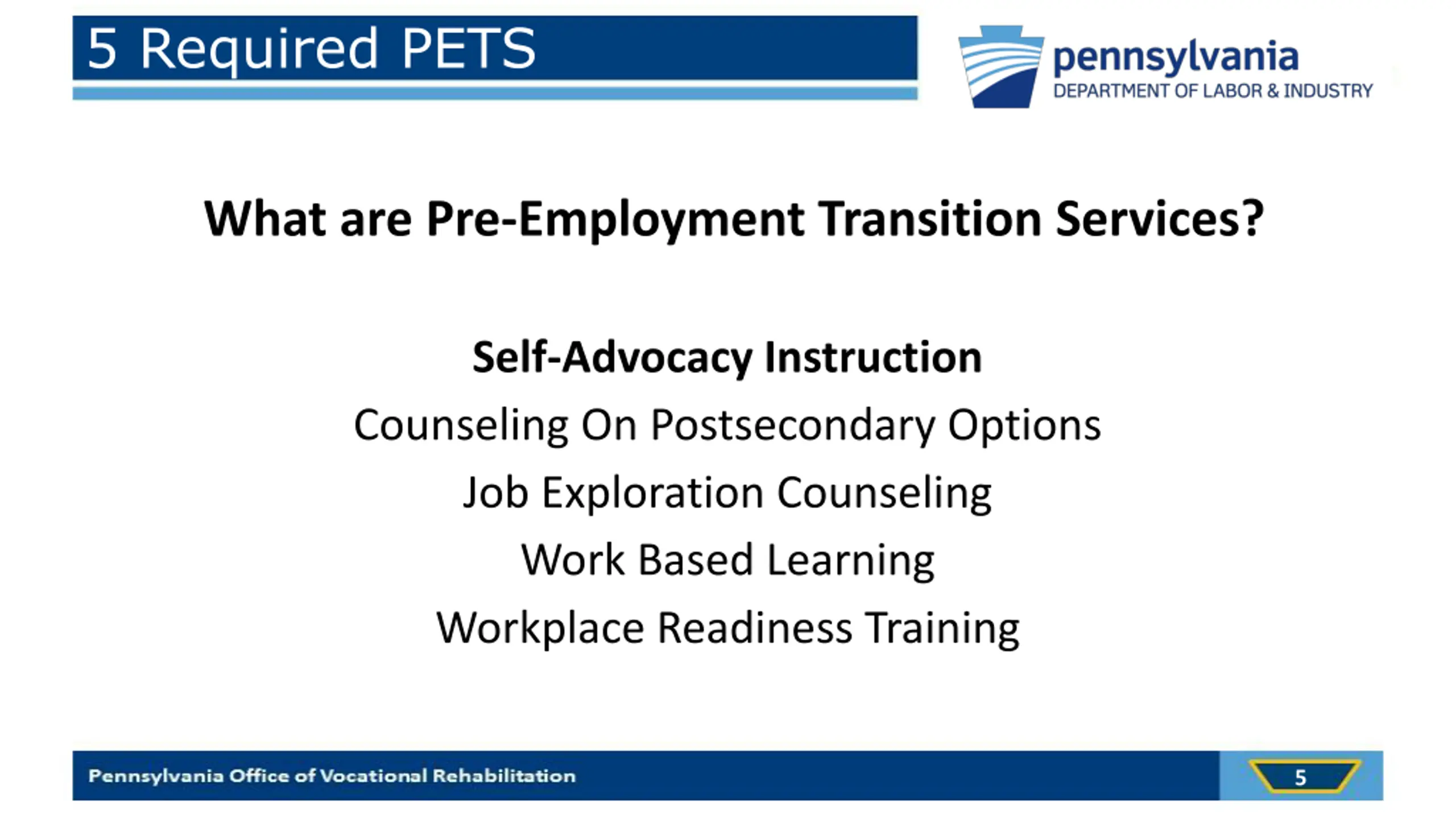 5 Required PETS

pennsylvania
DEPARTMENT OF LABOR & INDUSTRY

What are Pre-Employment Transition Services?

Self-Advocacy Instruction

Counseling On Postsecondary Options

Job Exploration Counseling

Work Based Learning

Workplace Readiness Training

Pennsylvania Office of Vocational Rehabilitation

5